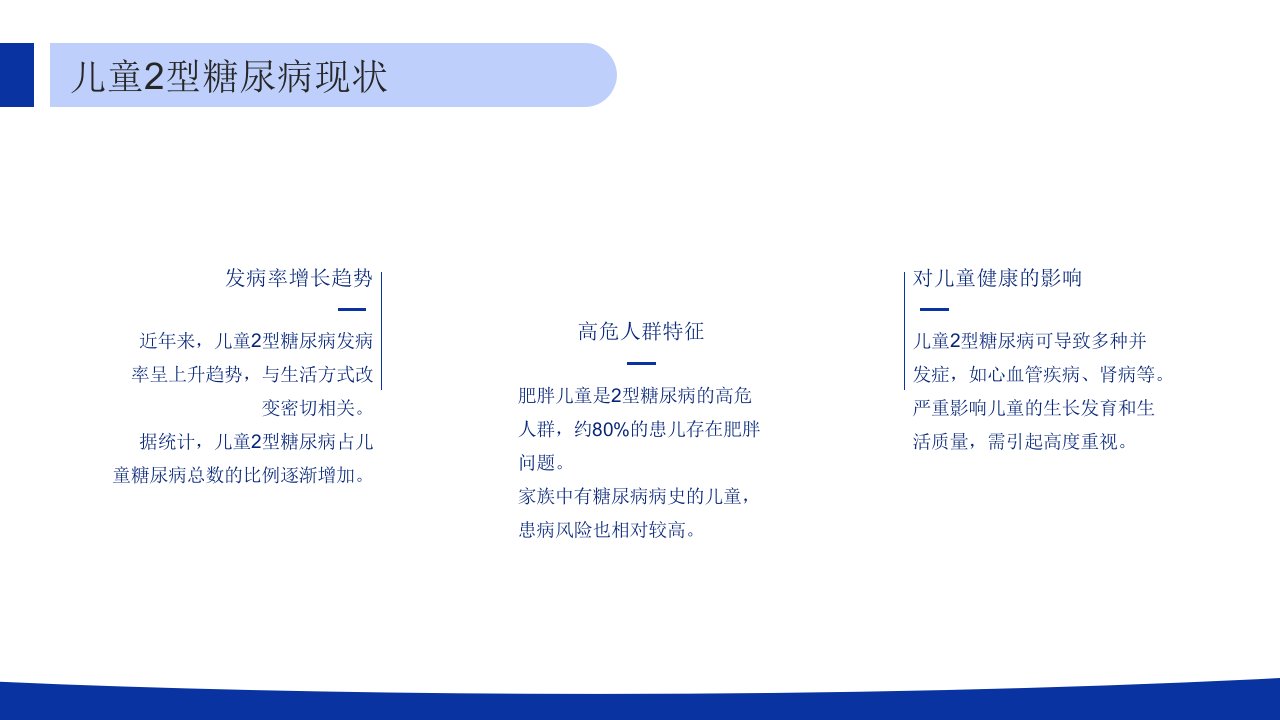 儿童2型糖尿病现状

发病率增长趋势

近年来，儿童2型糖尿病发病率呈上升趋势，与生活方式改变密切相关。

据统计，儿童2型糖尿病占儿童糖尿病总数的比例逐渐增加。

高危人群特征

肥胖儿童是2型糖尿病的高危人群，约80%的患儿存在肥胖问题。

家族中有糖尿病病史的儿童，患病风险也相对较高。

对儿童健康的影响

儿童2型糖尿病可导致多种并发症，如心血管疾病、肾病等。

严重影响儿童的生长发育和生活质量，需引起高度重视。